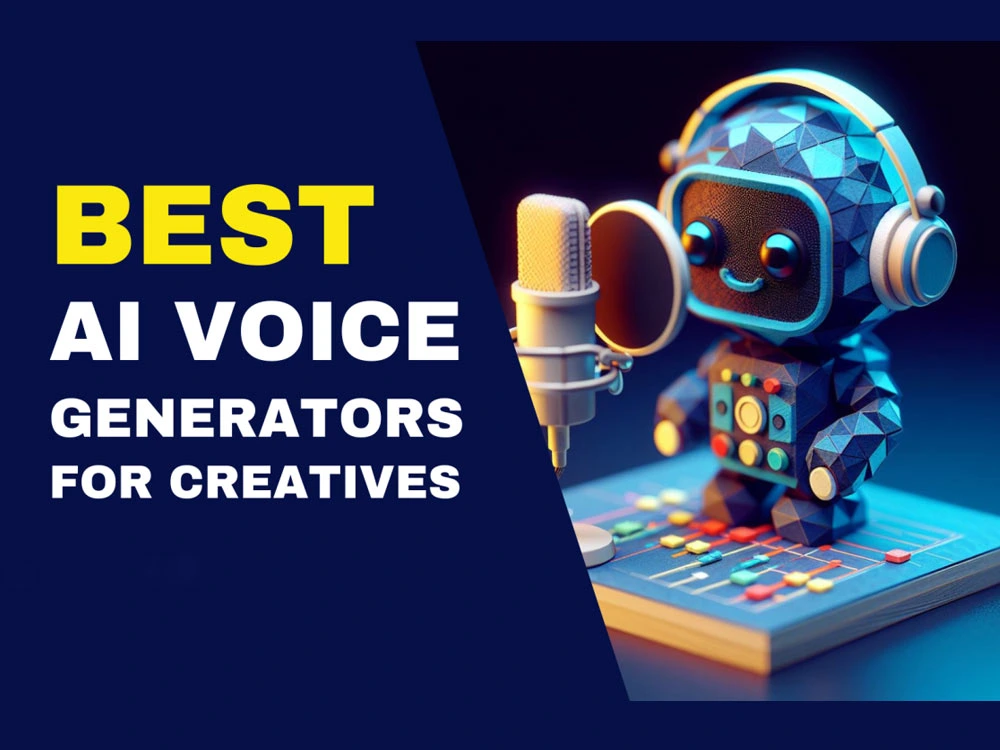 BEST
AI VOICE
GENERATORS
FOR CREATIVES